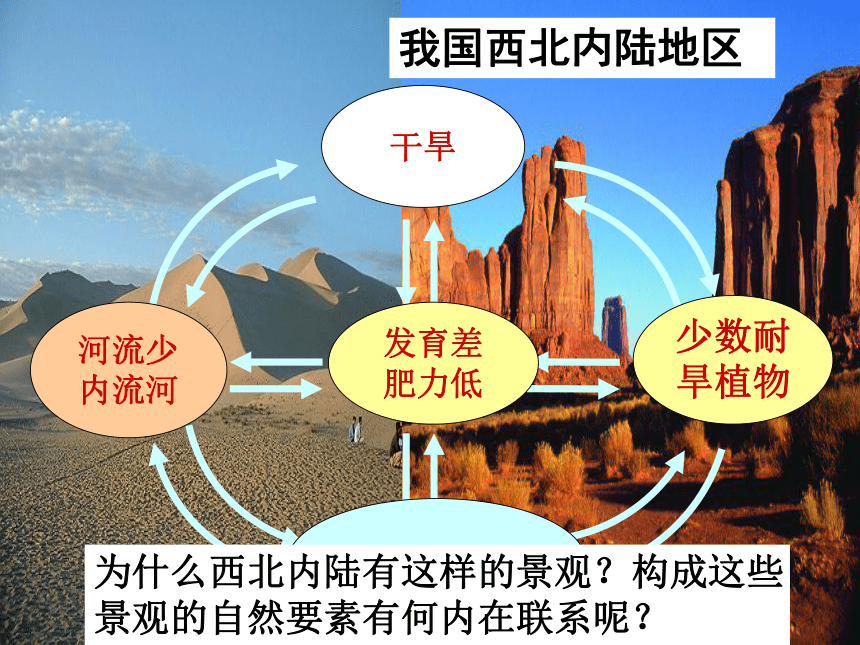 我国西北内陆地区

干旱

河流少
内流河

发育差
肥力低

少数耐
旱植物

为什么西北内陆有这样的景观？构成这些景观的自然要素有何内在联系呢？